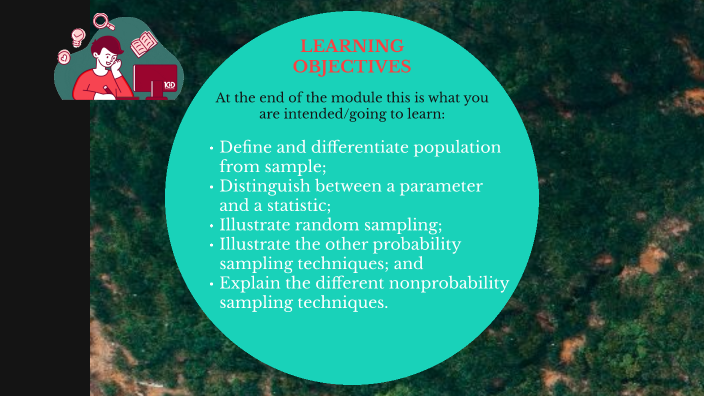 LEARNING OBJECTIVES

At the end of the module this is what you are intended/going to learn:

• Define and differentiate population from sample;
• Distinguish between a parameter and a statistic;
• Illustrate random sampling;
• Illustrate the other probability sampling techniques; and
• Explain the different nonprobability sampling techniques.